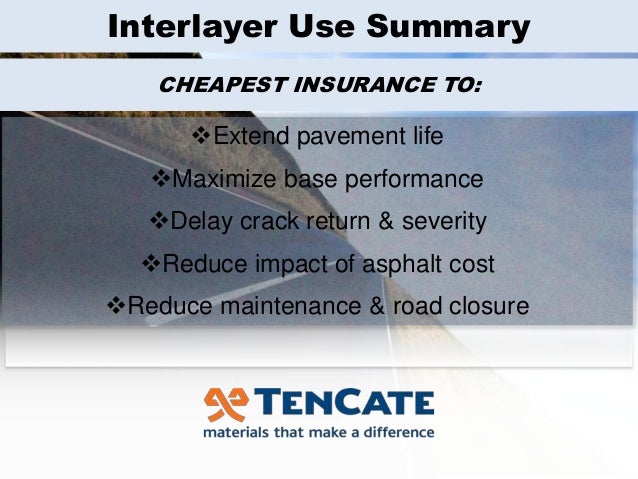 Interlayer Use Summary

CHEAPEST INSURANCE TO:

❖Extend pavement life

❖Maximize base performance

❖Delay crack return & severity

❖Reduce impact of asphalt cost

❖Reduce maintenance & road closure

TENCATE
materials that make a difference